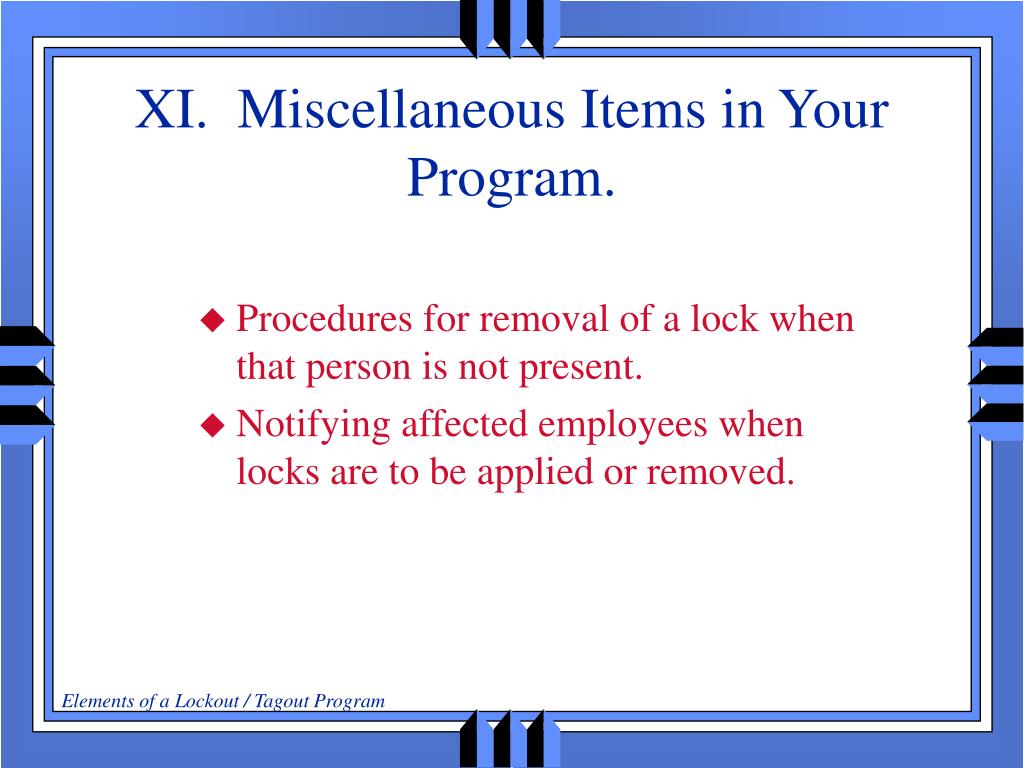 XI. Miscellaneous Items in Your Program.

◆ Procedures for removal of a lock when that person is not present.
◆ Notifying affected employees when locks are to be applied or removed.

Elements of a Lockout / Tagout Program